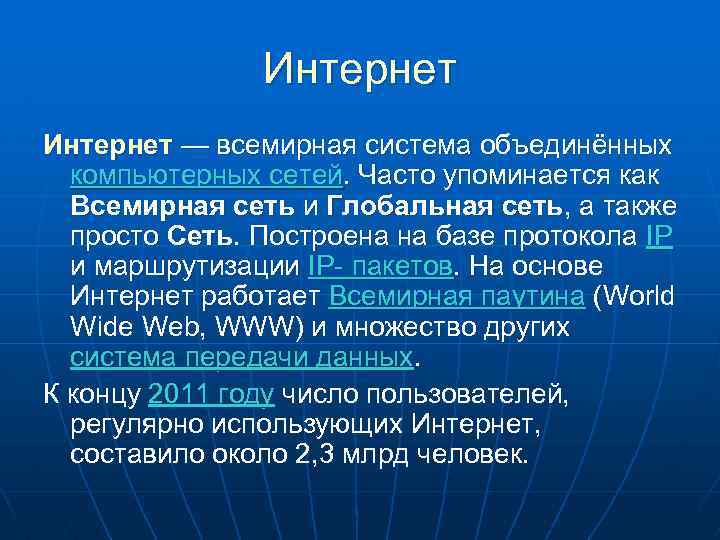 Интернет

Интернет — всемирная система объединённых компьютерных сетей. Часто упоминается как Всемирная сеть и Глобальная сеть, а также просто Сеть. Построена на базе протокола IP и маршрутизации IP- пакетов. На основе Интернет работает Всемирная паутина (World Wide Web, WWW) и множество других система передачи данных.

К концу 2011 году число пользователей, регулярно использующих Интернет, составило около 2,3 млрд человек.